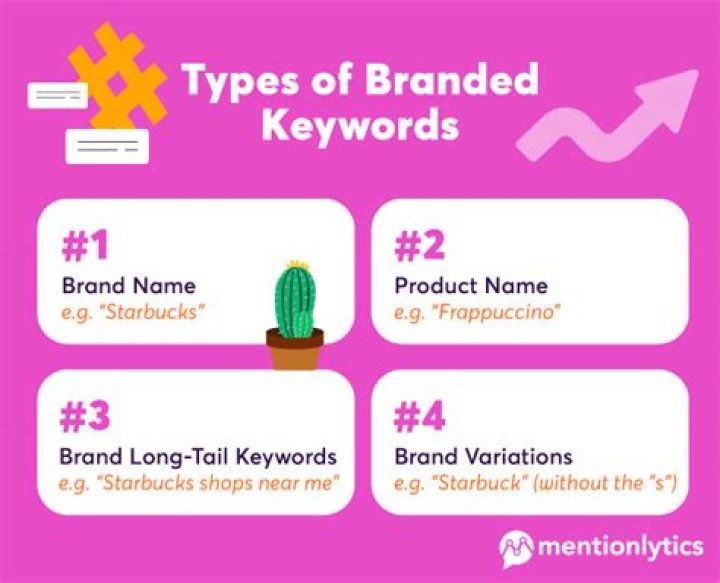 Types of Branded Keywords

#1
Brand Name
e.g. "Starbucks"

#2
Product Name
e.g. "Frappuccino"

#3
Brand Long-Tail Keywords
e.g. "Starbucks shops near me"

#4
Brand Variations
e.g. "Starbuck" (without the "s")

mentionlytics